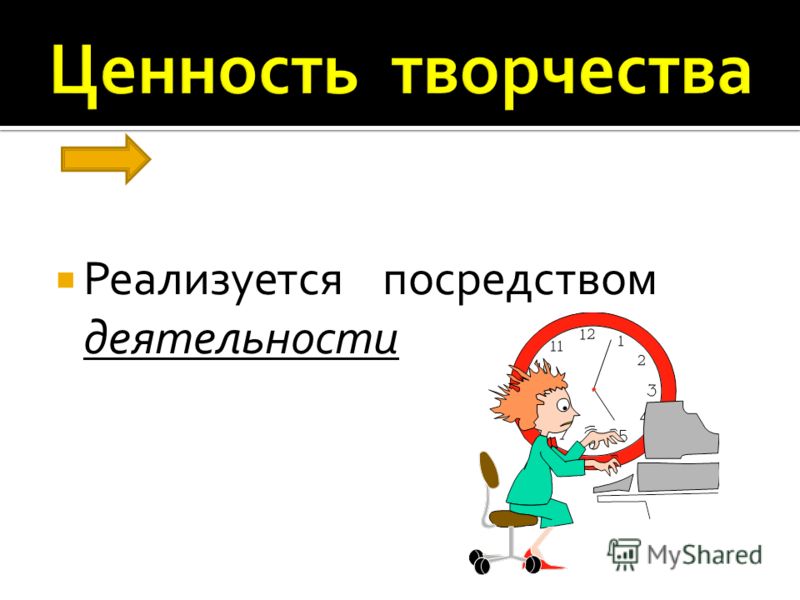 Ценность творчества

Реализуется посредством деятельности

11 12 1 2 3 4 5

MyShared